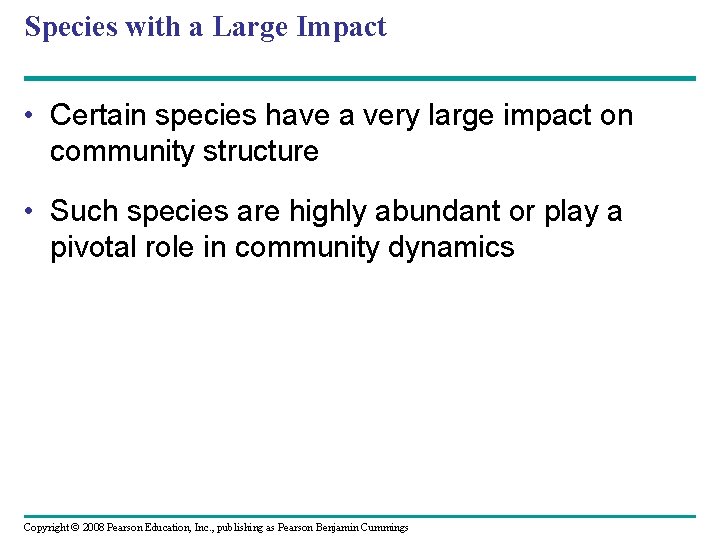 Species with a Large Impact

• Certain species have a very large impact on community structure

• Such species are highly abundant or play a pivotal role in community dynamics

Copyright © 2008 Pearson Education, Inc., publishing as Pearson Benjamin Cummings